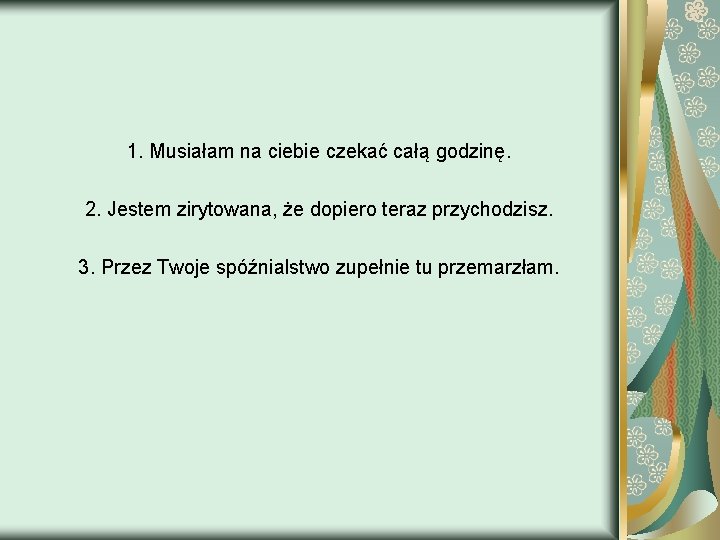 1. Musiałam na ciebie czekać całą godzinę.

2. Jestem zirytowana, że dopiero teraz przychodzisz.

3. Przez Twoje spóźnialstwo zupełnie tu przemarzłam.